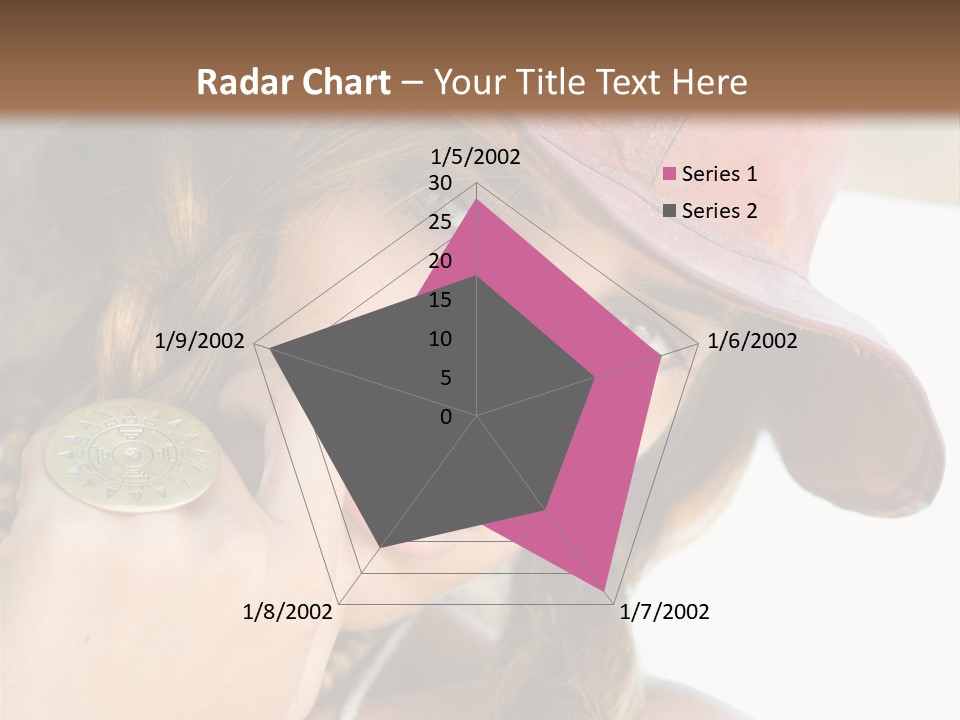 Radar Chart – Your Title Text Here

1/5/2002

30
25
20
15
10
5
0

1/6/2002

1/7/2002

1/8/2002

1/9/2002

Series 1
Series 2